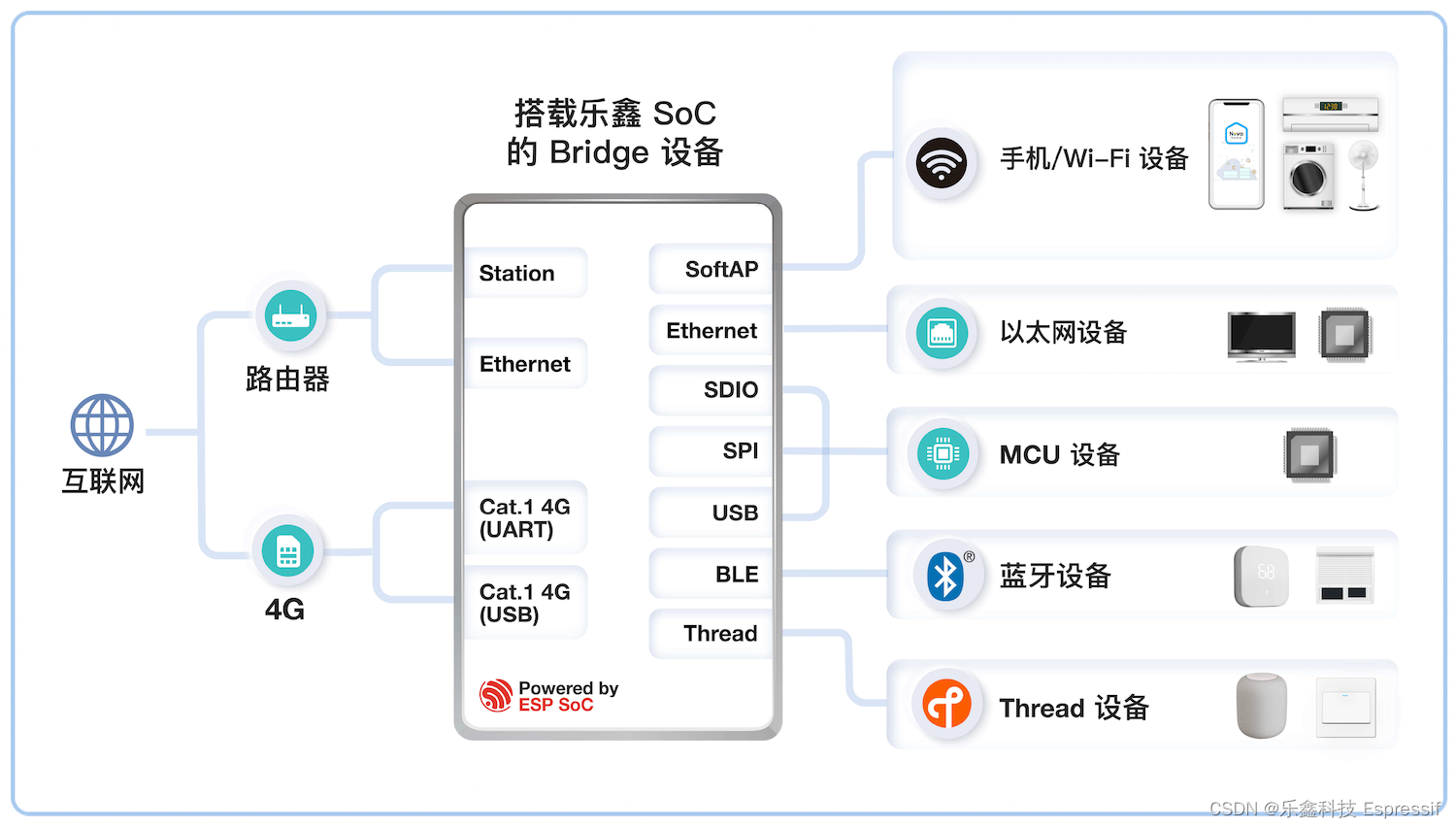 搭载乐鑫 SoC
的 Bridge 设备

互联网

路由器

4G

Station

Ethernet

Cat.1 4G (UART)

Cat.1 4G (USB)

SoftAP

Ethernet

SDIO

SPI

USB

BLE

Thread

Powered by
ESP SoC

手机/Wi-Fi 设备

以太网设备

MCU 设备

蓝牙设备

Thread 设备

CSDN @乐鑫科技 Espressif